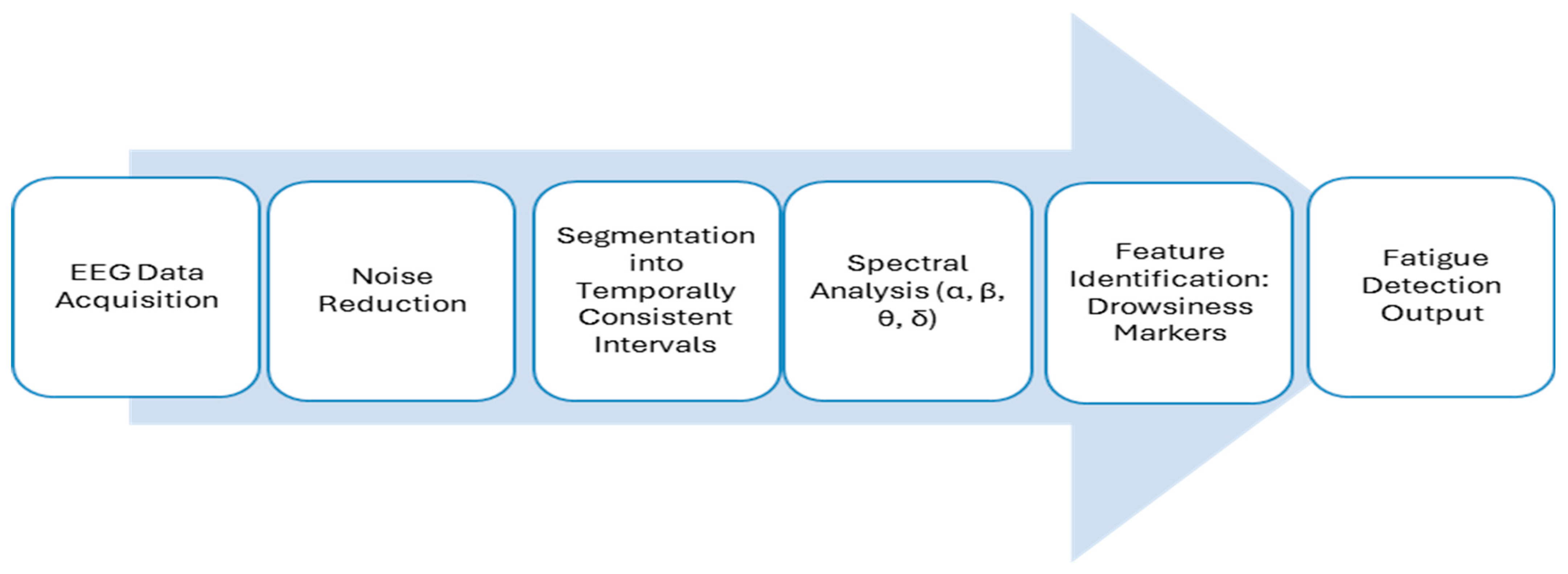 EEG Data Acquisition

Noise Reduction

Segmentation into Temporally Consistent Intervals

Spectral Analysis (α, β, θ, δ)

Feature Identification: Drowsiness Markers

Fatigue Detection Output